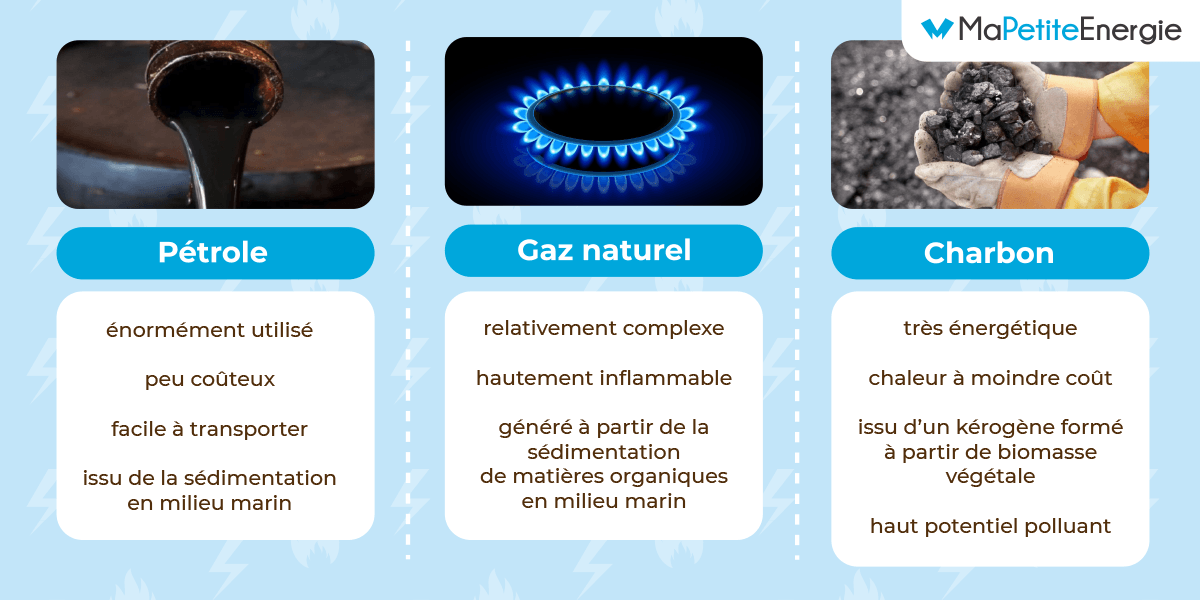 MaPetiteEnergie

Pétrole

énormément utilisé

peu coûteux

facile à transporter

issu de la sédimentation en milieu marin

Gaz naturel

relativement complexe

hautement inflammable

généré à partir de la sédimentation de matières organiques en milieu marin

Charbon

très énergétique

chaleur à moindre coût

issu d'un kérogène formé à partir de biomasse végétale

haut potentiel polluant